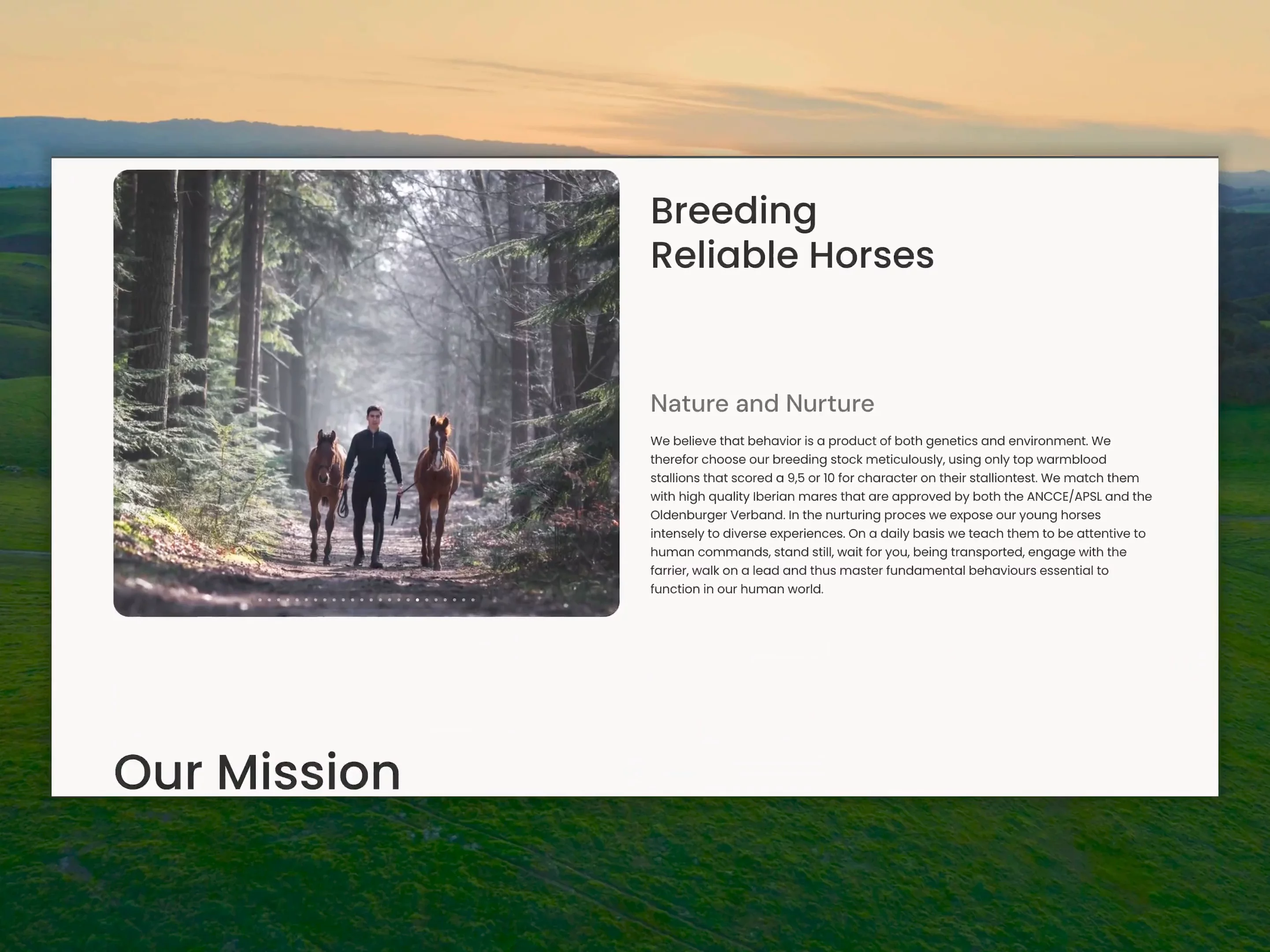 Breeding
Reliable Horses

Nature and Nurture

We believe that behavior is a product of both genetics and environment. We therefor choose our breeding stock meticulously, using only top warmblood stallions that scored a 9,5 or 10 for character on their stalliontest. We match them with high quality Iberian mares that are approved by both the ANCCE/APSL and the Oldenburger Verband. In the nurturing proces we expose our young horses intensely to diverse experiences. On a daily basis we teach them to be attentive to human commands, stand still, wait for you, being transported, engage with the farrier, walk on a lead and thus master fundamental behaviours essential to function in our human world.

Our Mission